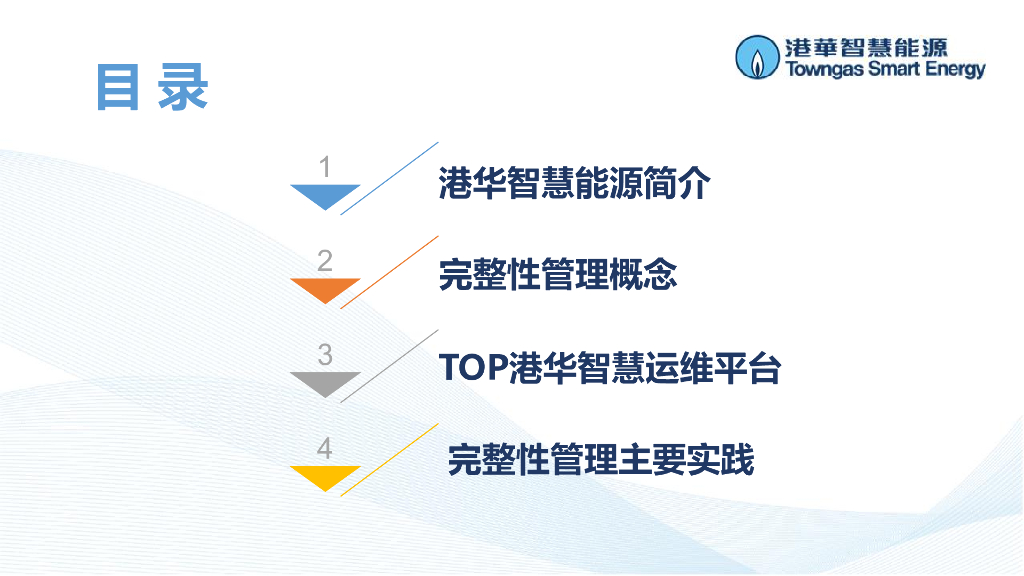 目 录

港華智慧能源
Towngas Smart Energy

1
港华智慧能源简介

2
完整性管理概念

3
TOP港华智慧运维平台

4
完整性管理主要实践